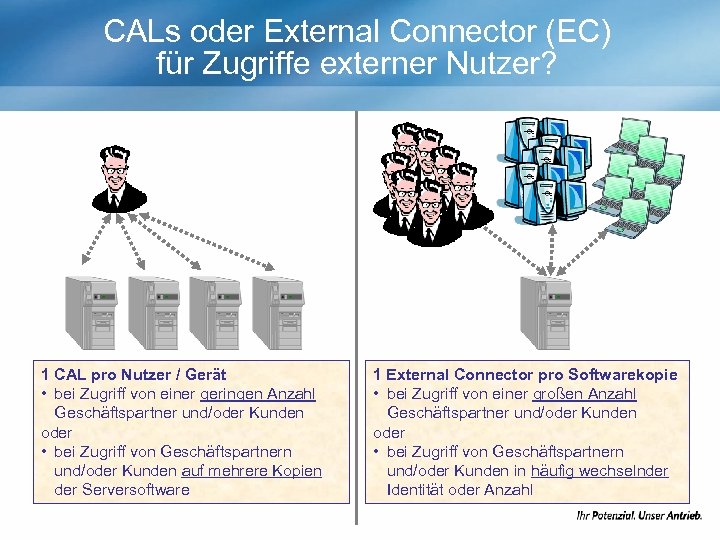 CALs oder External Connector (EC) für Zugriffe externer Nutzer?

1 CAL pro Nutzer / Gerät
• bei Zugriff von einer geringen Anzahl Geschäftspartner und/oder Kunden
oder
• bei Zugriff von Geschäftspartnern und/oder Kunden auf mehrere Kopien der Serversoftware

1 External Connector pro Softwarekopie
• bei Zugriff von einer großen Anzahl Geschäftspartner und/oder Kunden
oder
• bei Zugriff von Geschäftspartnern und/oder Kunden in häufig wechselnder Identität oder Anzahl

Ihr Potenzial. Unser Antrieb.